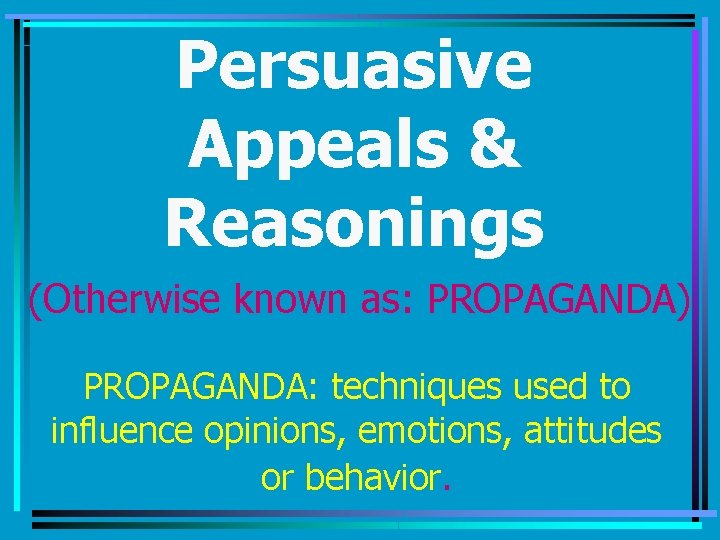 Persuasive Appeals & Reasonings

(Otherwise known as: PROPAGANDA)

PROPAGANDA: techniques used to influence opinions, emotions, attitudes or behavior.